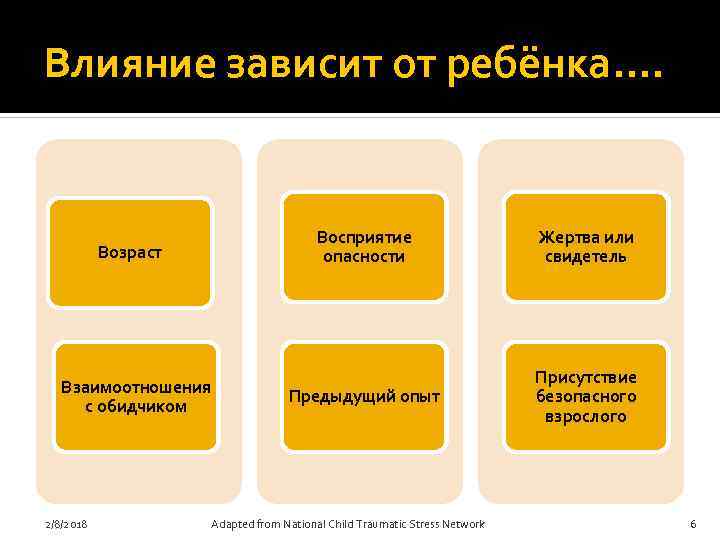 Влияние зависит от ребёнка….

Возраст

Взаимоотношения с обидчиком

Восприятие опасности

Предыдущий опыт

Жертва или свидетель

Присутствие безопасного взрослого

2/8/2018

Adapted from National Child Traumatic Stress Network

6